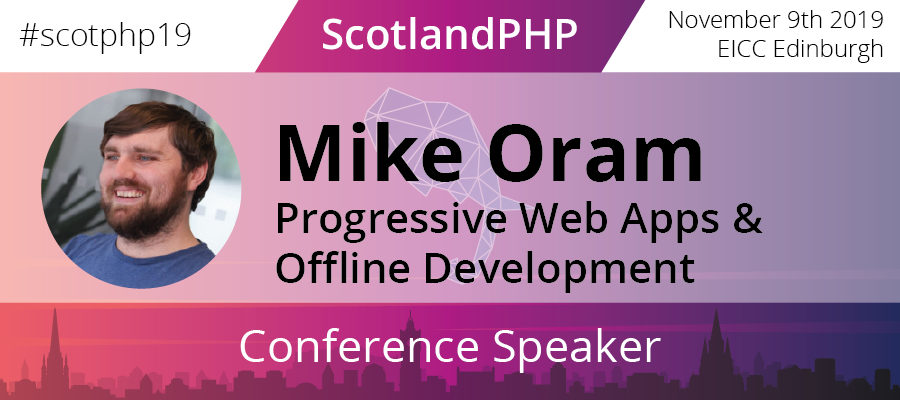 #scotphp19

ScotlandPHP

November 9th 2019
EICC Edinburgh

Mike Oram

Progressive Web Apps & Offline Development

Conference Speaker